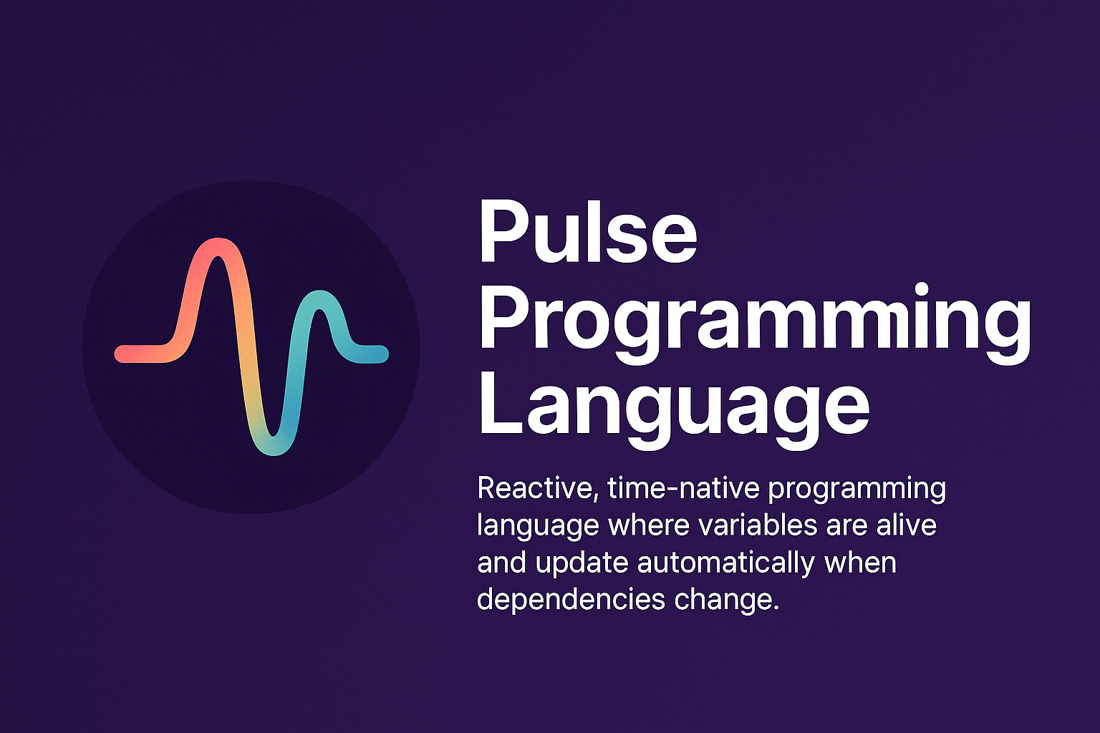 Pulse Programming Language

Reactive, time-native programming language where variables are alive and update automatically when dependencies change.